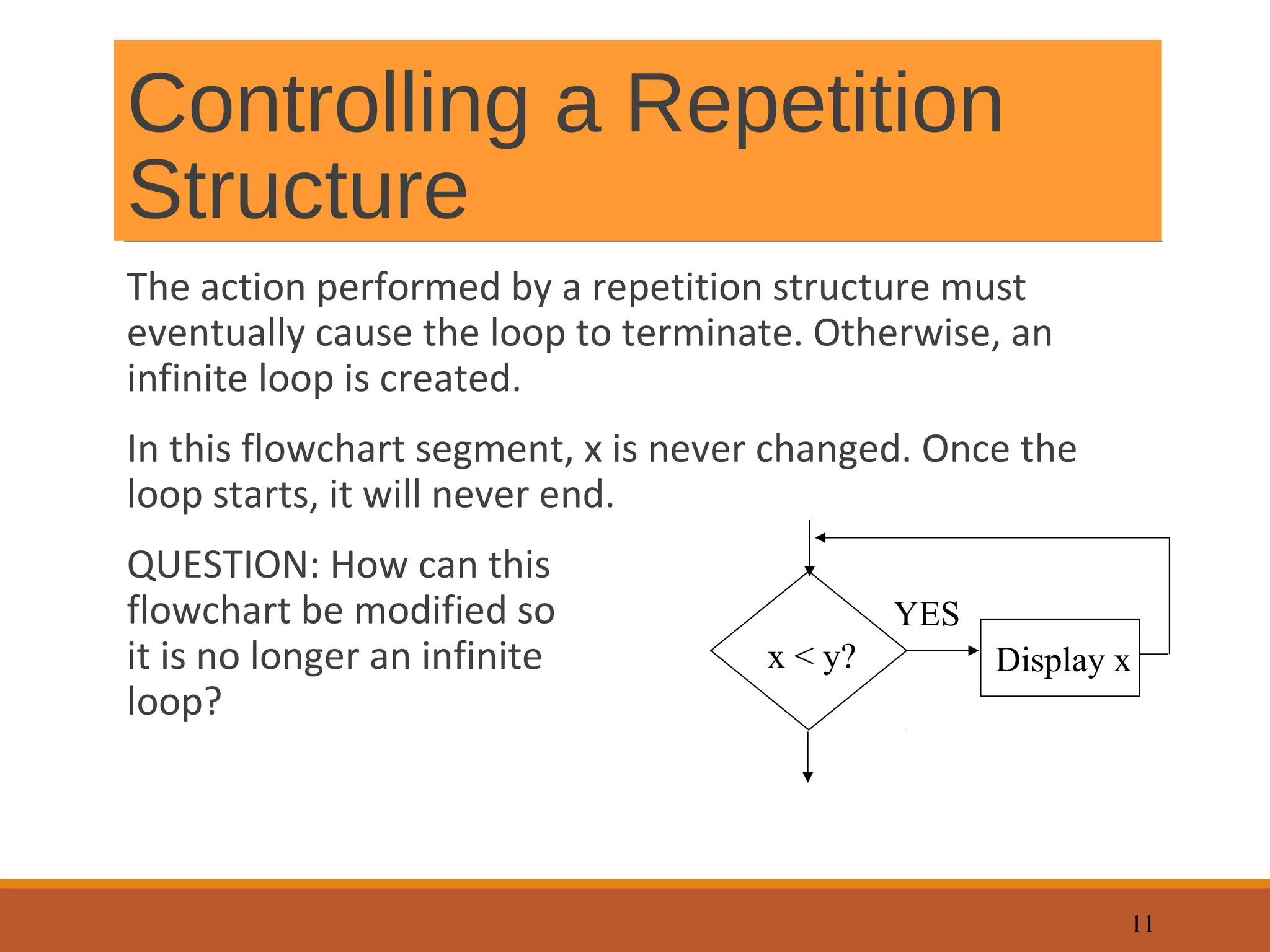 Controlling a Repetition Structure

The action performed by a repetition structure must eventually cause the loop to terminate. Otherwise, an infinite loop is created.

In this flowchart segment, x is never changed. Once the loop starts, it will never end.

QUESTION: How can this flowchart be modified so it is no longer an infinite loop?

x < y?

YES

Display x

11